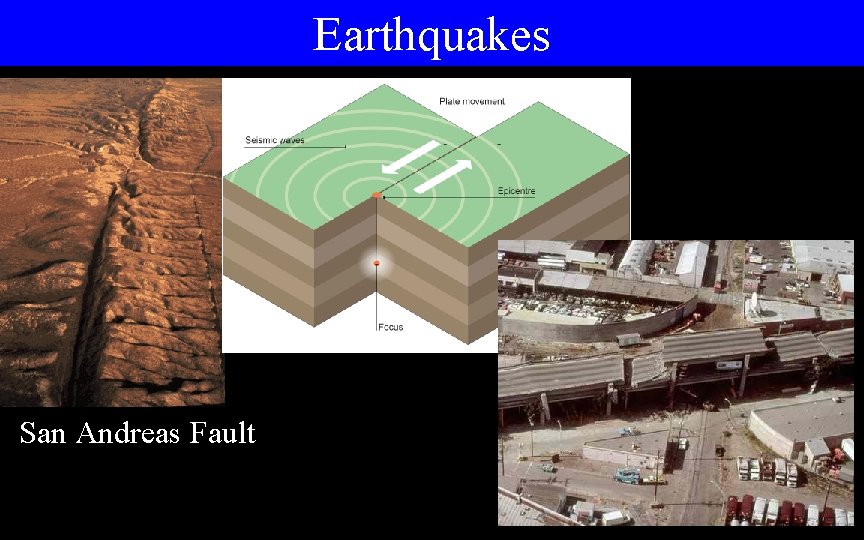 Earthquakes

Plate movement

Seismic waves

Epicentre

Focus

San Andreas Fault